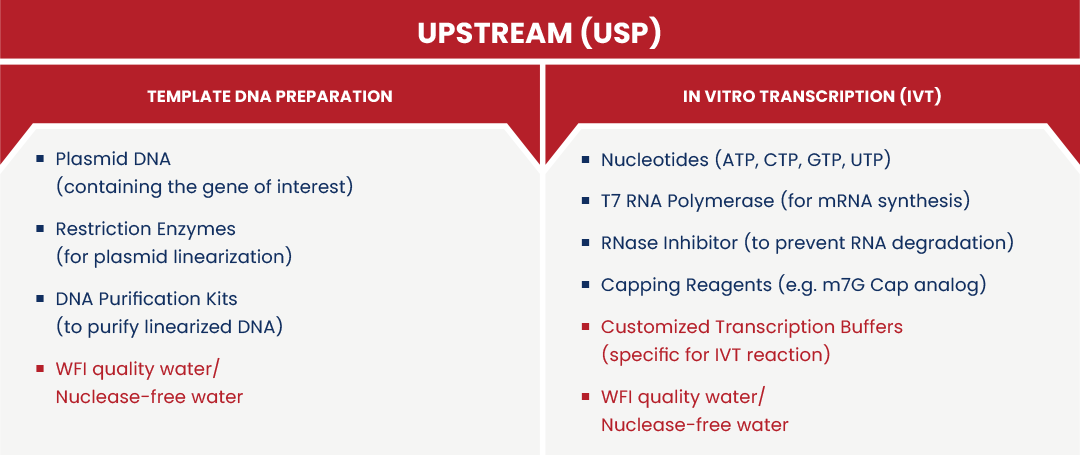 UPSTREAM (USP)

TEMPLATE DNA PREPARATION

- Plasmid DNA (containing the gene of interest)
- Restriction Enzymes (for plasmid linearization)
- DNA Purification Kits (to purify linearized DNA)
- WFI quality water/ Nuclease-free water

IN VITRO TRANSCRIPTION (IVT)

- Nucleotides (ATP, CTP, GTP, UTP)
- T7 RNA Polymerase (for mRNA synthesis)
- RNase Inhibitor (to prevent RNA degradation)
- Capping Reagents (e.g. m7G Cap analog)
- Customized Transcription Buffers (specific for IVT reaction)
- WFI quality water/ Nuclease-free water